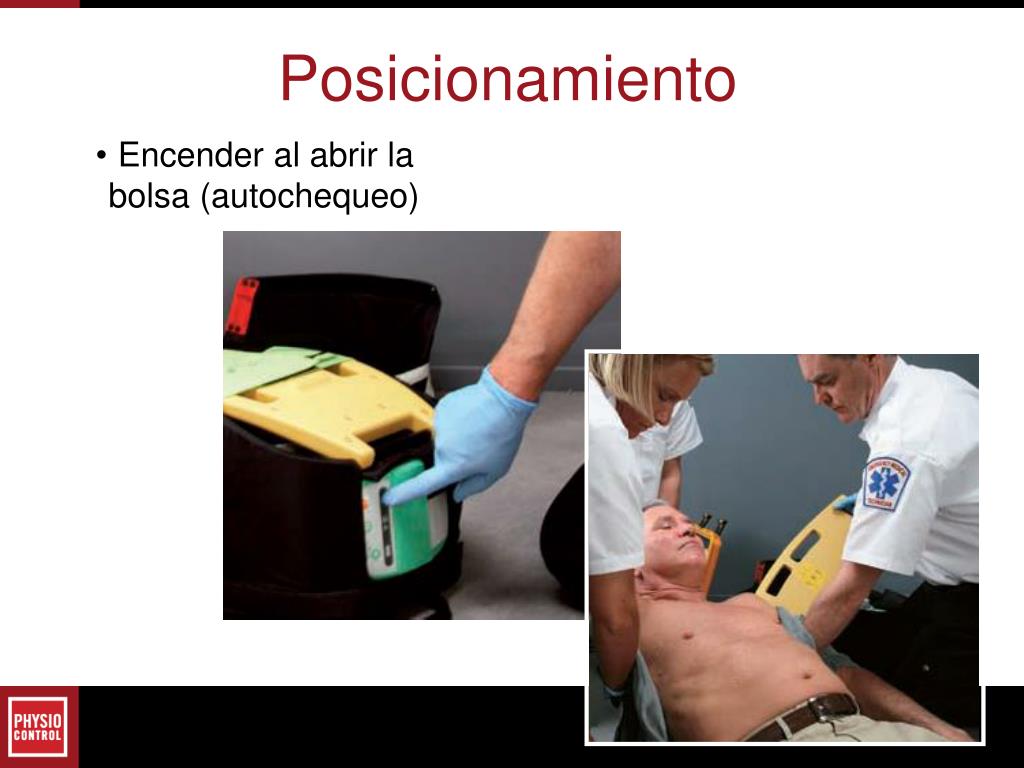 Posicionamiento

• Encender al abrir la bolsa (autochequeo)

PHYSIO CONTROL